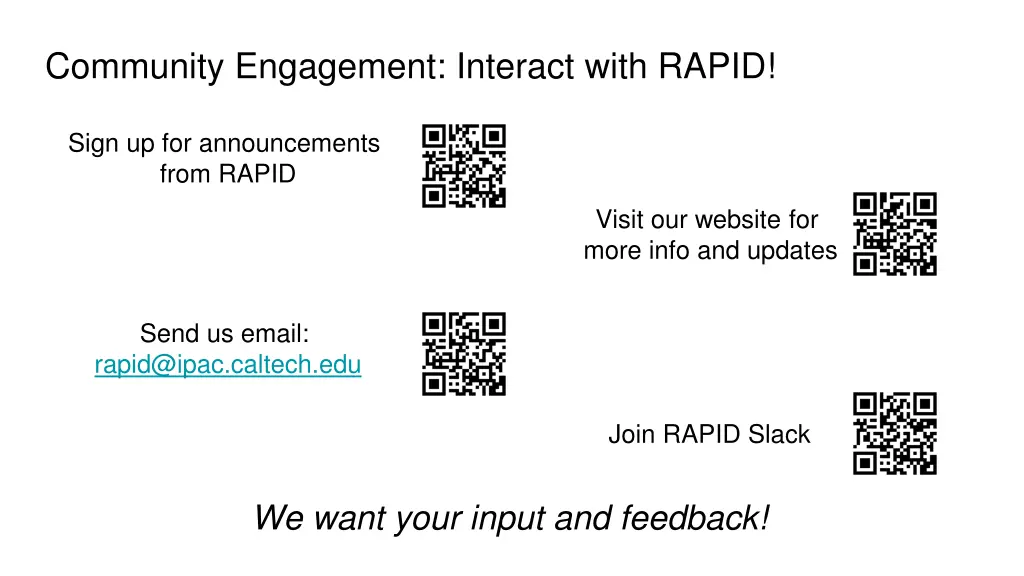 Community Engagement: Interact with RAPID!

Sign up for announcements from RAPID

Visit our website for more info and updates

Send us email: rapid@ipac.caltech.edu

Join RAPID Slack

We want your input and feedback!